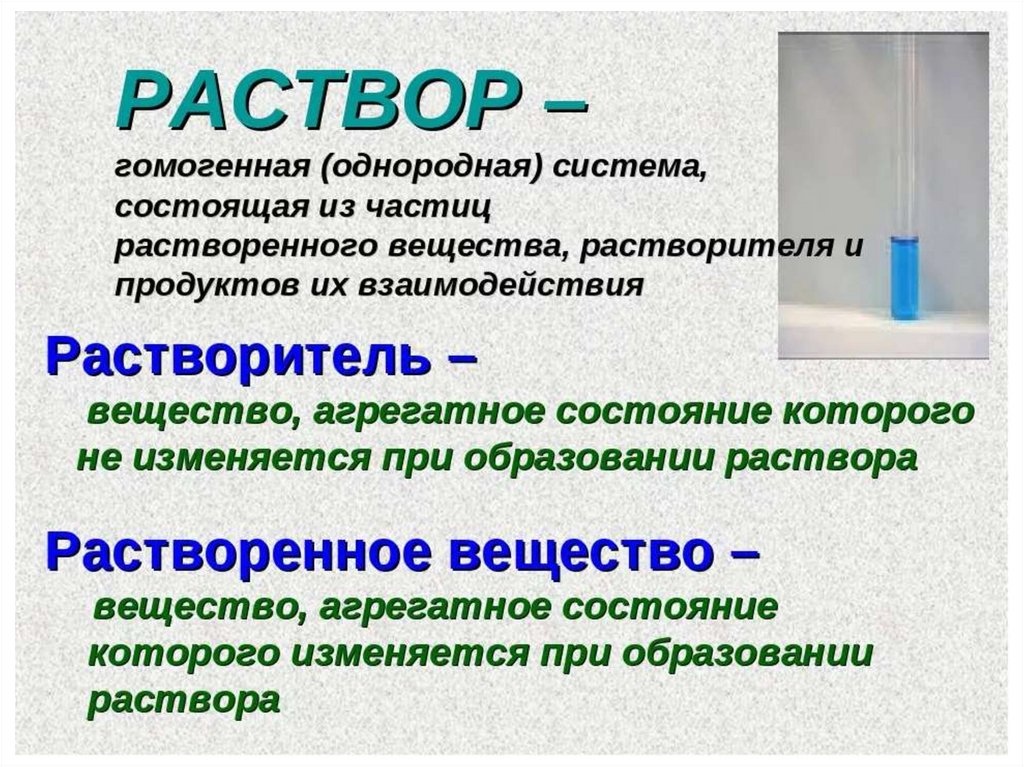 РАСТВОР –
гомогенная (однородная) система, состоящая из частиц растворенного вещества, растворителя и продуктов их взаимодействия

Растворитель –
вещество, агрегатное состояние которого не изменяется при образовании раствора

Растворенное вещество –
вещество, агрегатное состояние которого изменяется при образовании раствора